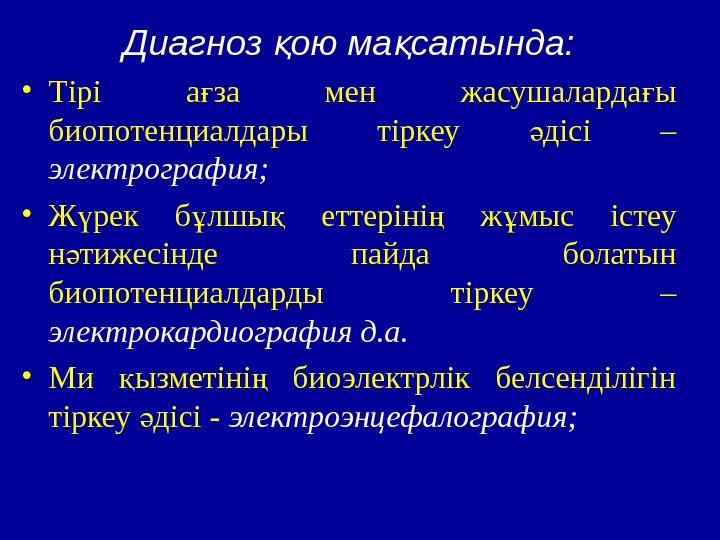 Диагноз қою мақсатында:

• Тірі ағза мен жасушалардағы биопотенциалдары тіркеу әдісі – электрография;

• Жүрек бұлшық еттерінің жұмыс істеу нәтижесінде пайда болатын биопотенциалдарды тіркеу – электрокардиография д.а.

• Ми қызметінің биоэлектрлік белсенділігін тіркеу әдісі - электроэнцефалография;